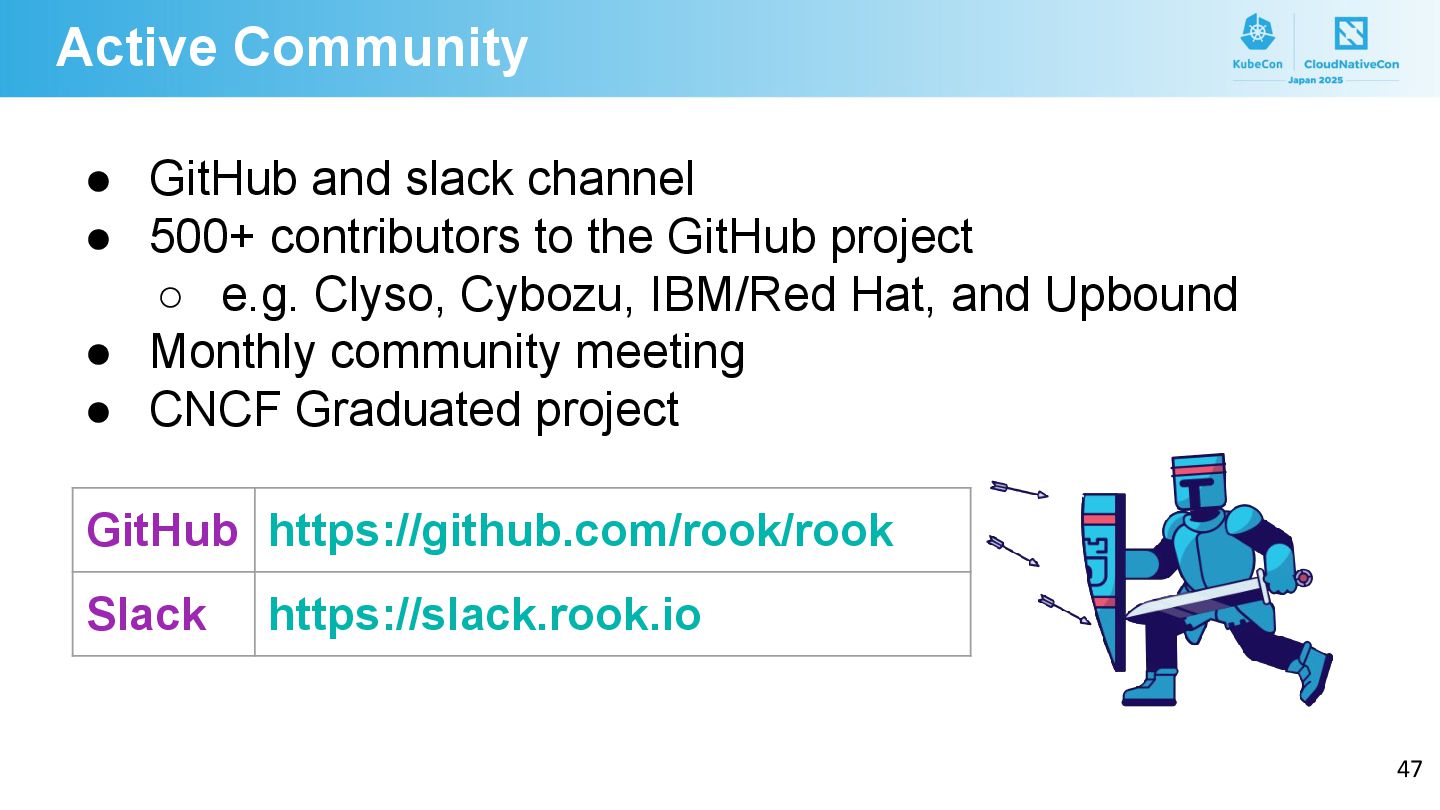 Active Community

KubeCon CloudNativeCon Japan 2025

● GitHub and slack channel
● 500+ contributors to the GitHub project
  ○ e.g. Clyso, Cybozu, IBM/Red Hat, and Upbound
● Monthly community meeting
● CNCF Graduated project

| GitHub | https://github.com/rook/rook |
|---|---|
| Slack | https://slack.rook.io |

47